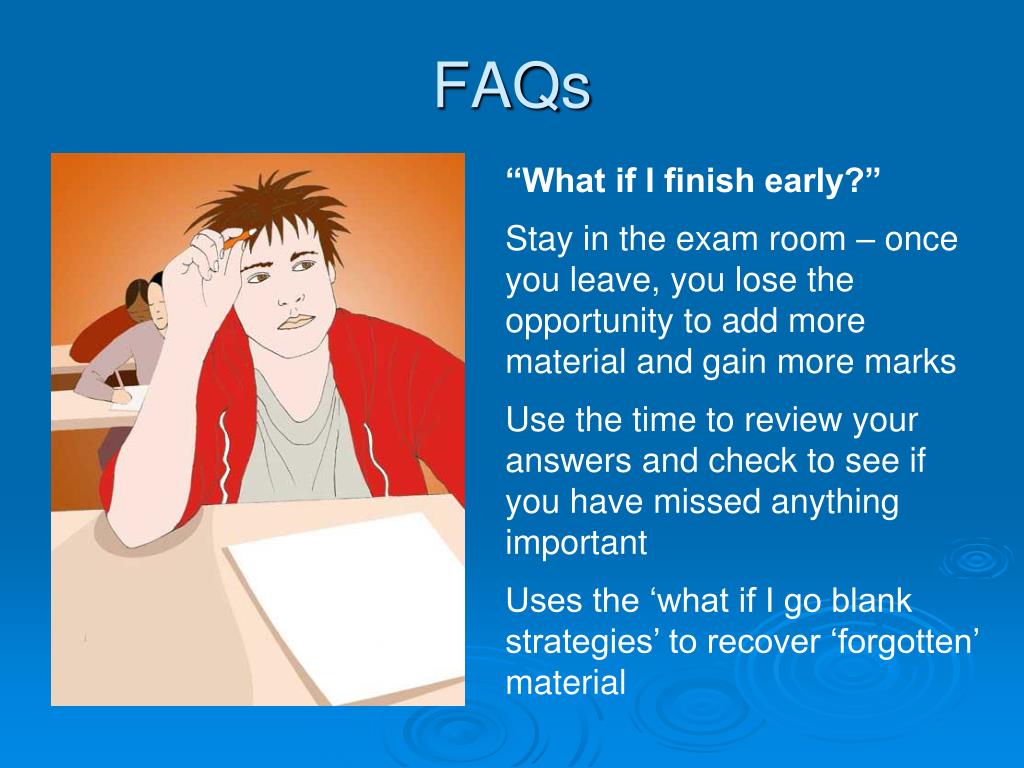 FAQs

“What if I finish early?”

Stay in the exam room – once you leave, you lose the opportunity to add more material and gain more marks

Use the time to review your answers and check to see if you have missed anything important

Uses the ‘what if I go blank strategies’ to recover ‘forgotten’ material